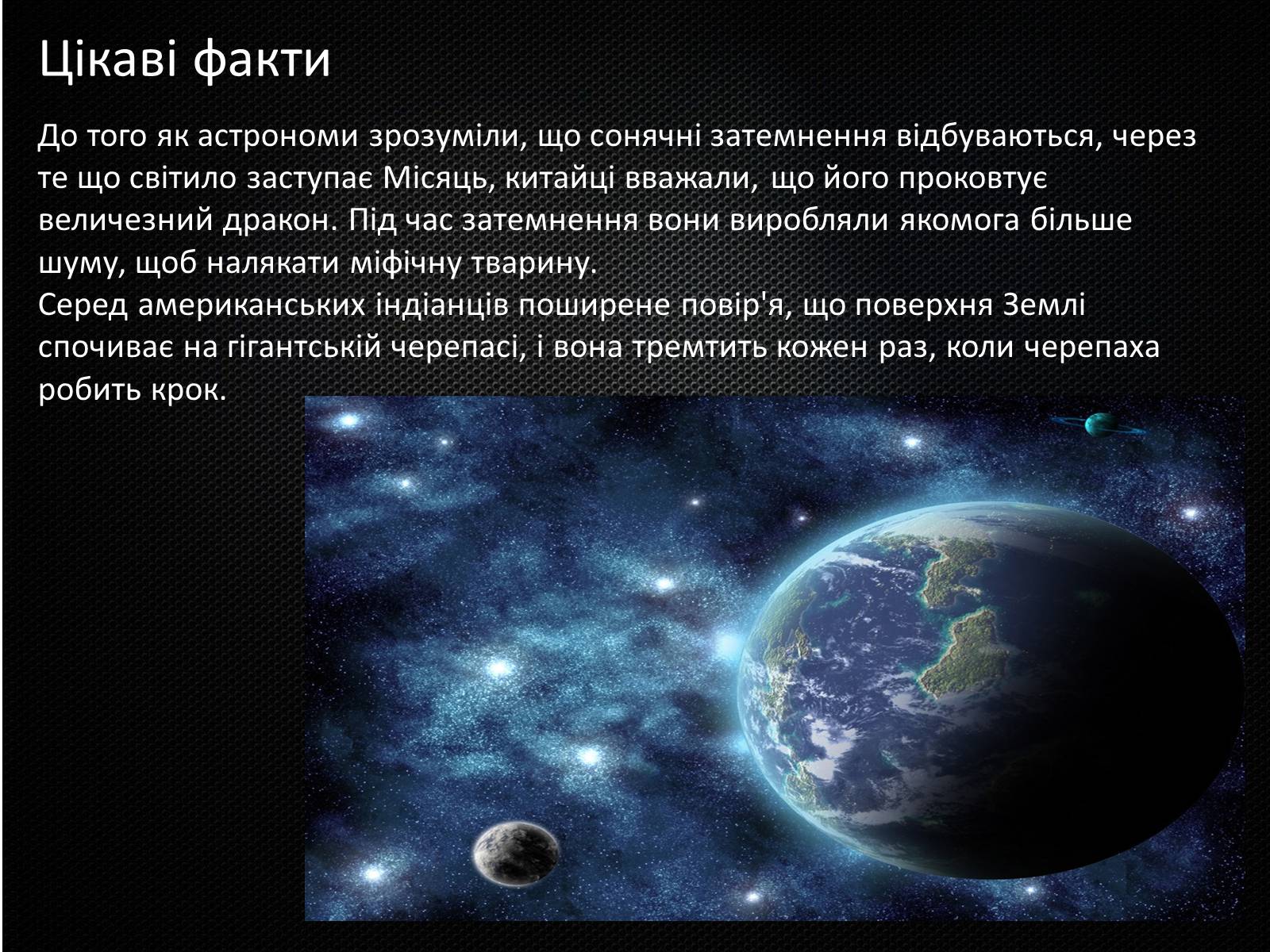 Цікаві факти

До того як астрономи зрозуміли, що сонячні затемнення відбуваються, через те що світило заступає Місяць, китайці вважали, що його проковтує величезний дракон. Під час затемнення вони виробляли якомога більше шуму, щоб налякати міфічну тварину.
Серед американських індіанців поширене повір'я, що поверхня Землі спочиває на гігантській черепасі, і вона тремтить кожен раз, коли черепаха робить крок.